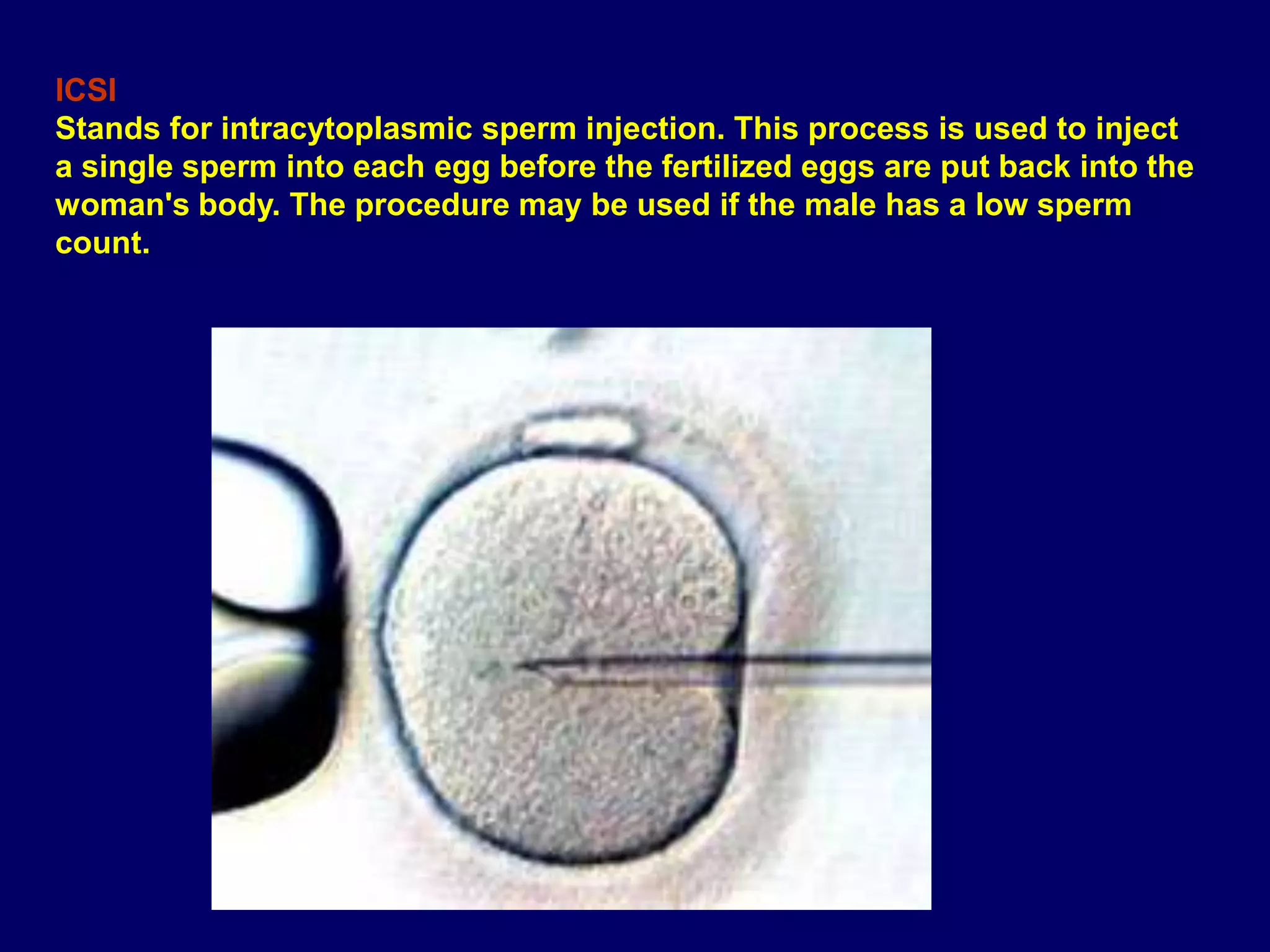 ICSI
Stands for intracytoplasmic sperm injection. This process is used to inject a single sperm into each egg before the fertilized eggs are put back into the woman's body. The procedure may be used if the male has a low sperm count.